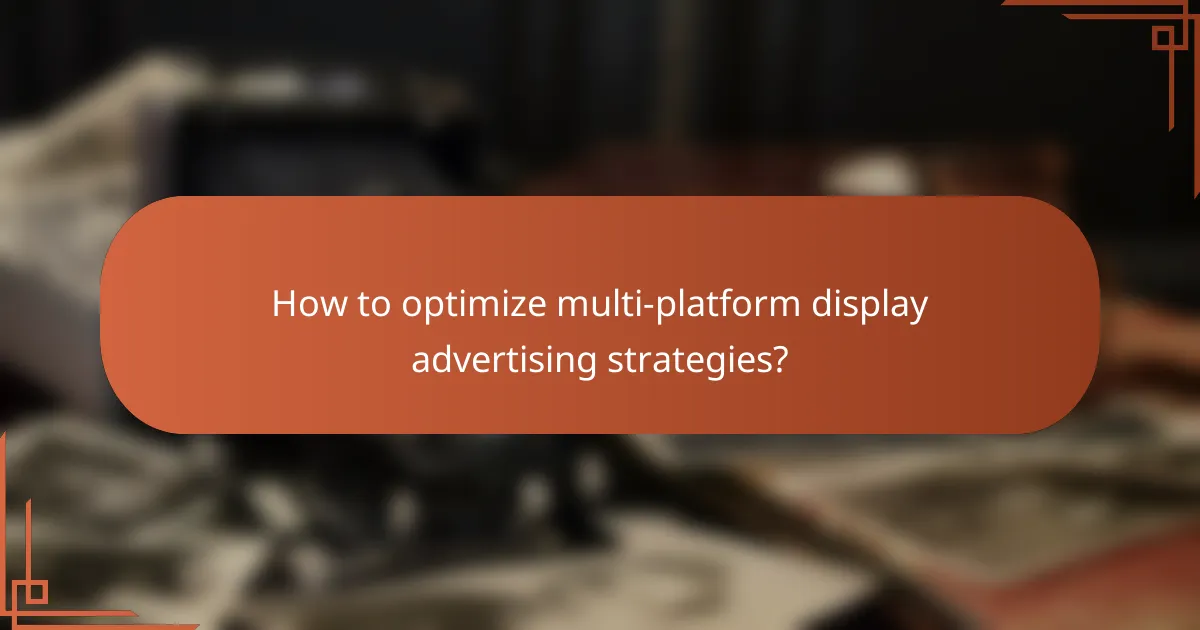 How to optimize multi-platform display advertising strategies?